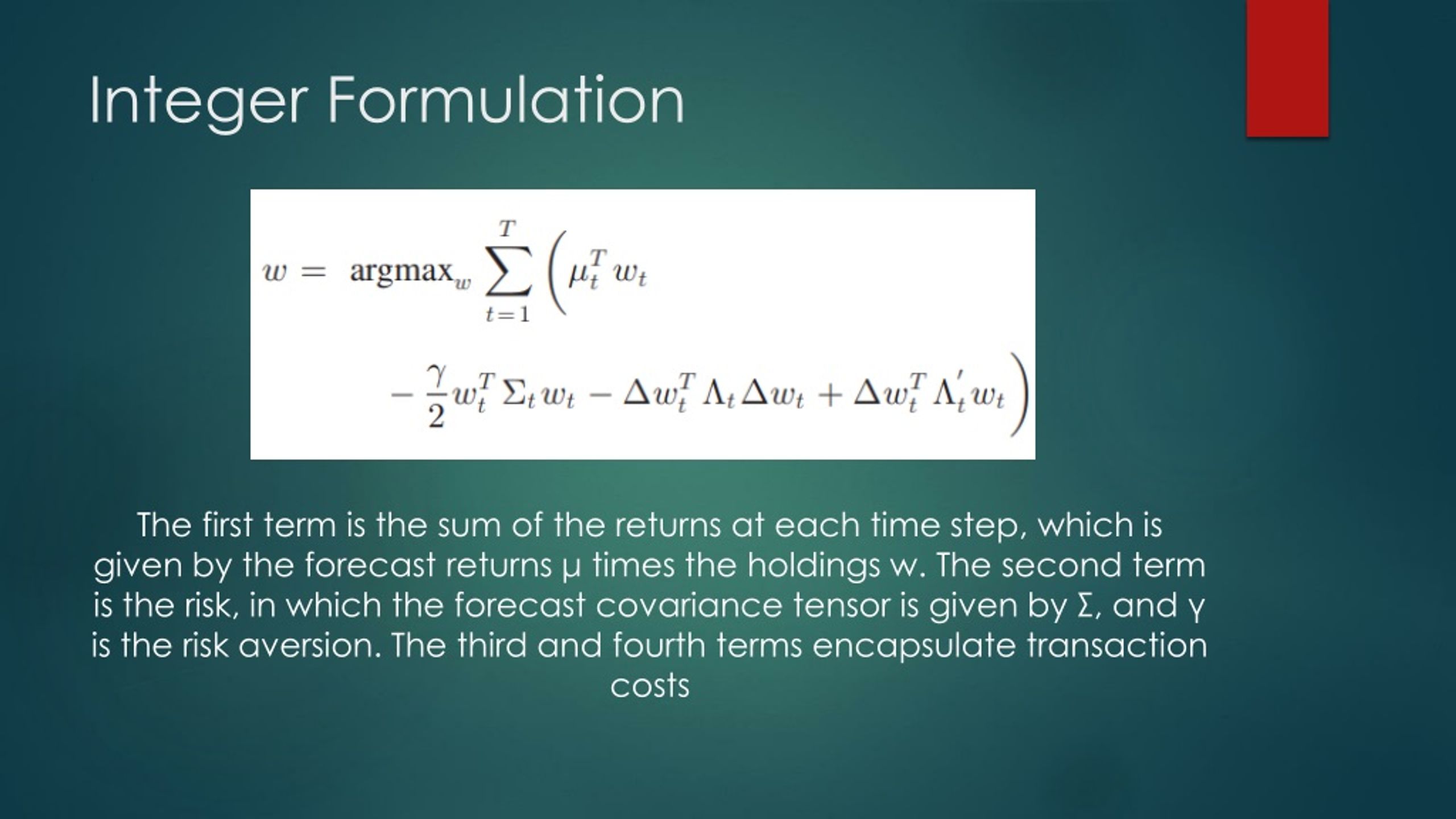 Integer Formulation

$w = \text{argmax}_w \sum_{t=1}^{T} \left( \mu_t^T w_t - \frac{\gamma}{2} w_t^T \Sigma_t w_t - \Delta w_t^T \Lambda_t \Delta w_t + \Delta w_t^T \Lambda_t' w_t \right)$

The first term is the sum of the returns at each time step, which is given by the forecast returns μ times the holdings w. The second term is the risk, in which the forecast covariance tensor is given by Σ, and γ is the risk aversion. The third and fourth terms encapsulate transaction costs